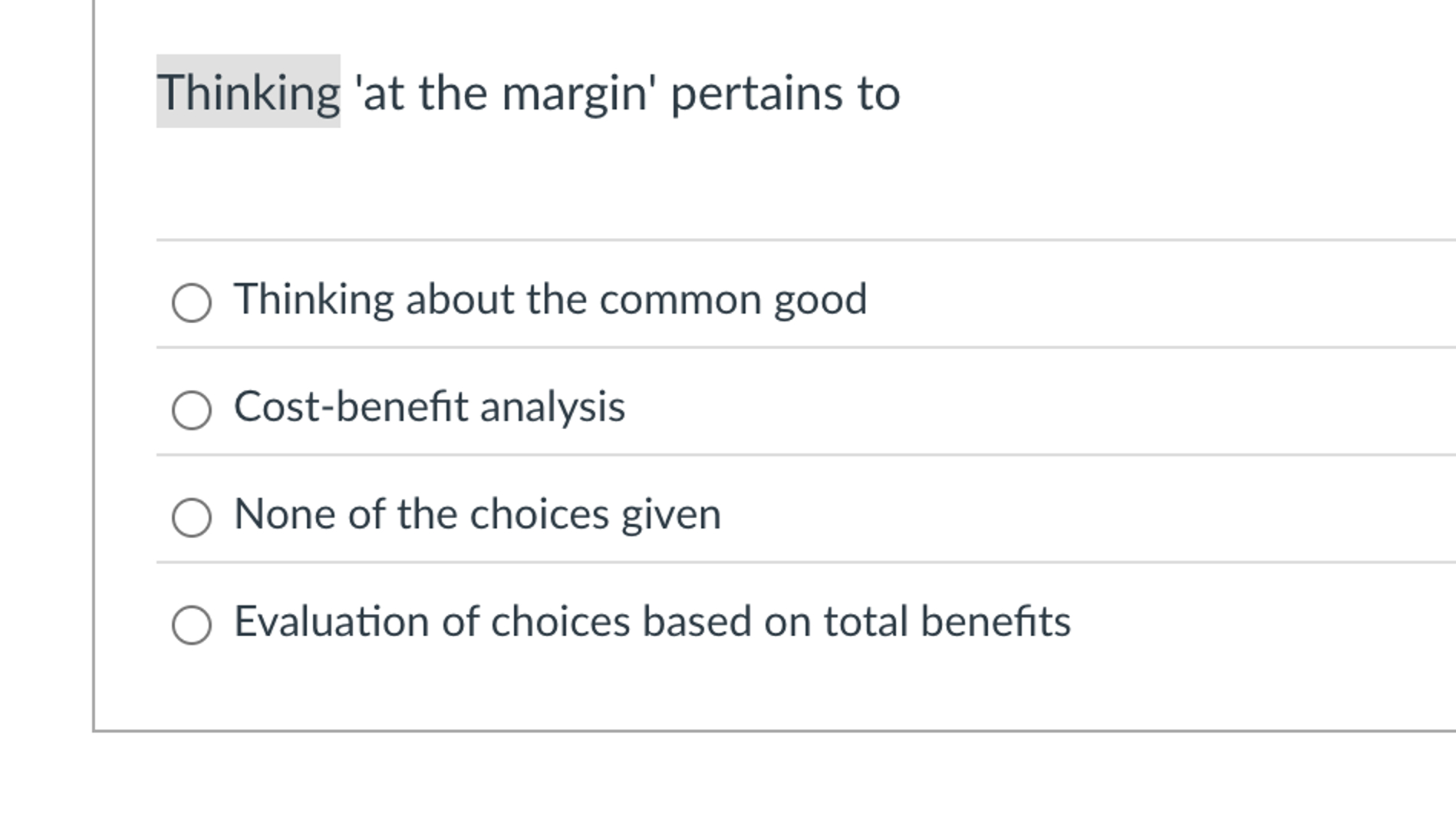 Thinking 'at the margin' pertains to

Thinking about the common good

Cost-benefit analysis

None of the choices given

Evaluation of choices based on total benefits